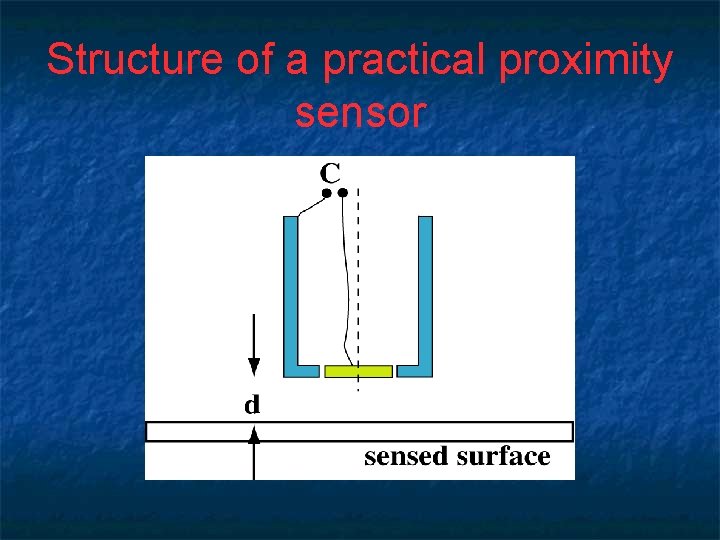 Structure of a practical proximity sensor

C

d

sensed surface